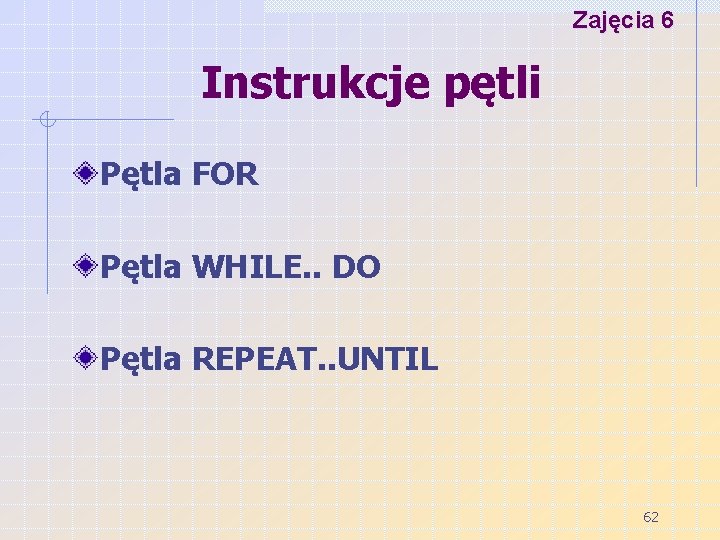 Zajęcia 6

Instrukcje pętli

Pętla FOR

Pętla WHILE.. DO

Pętla REPEAT..UNTIL

62